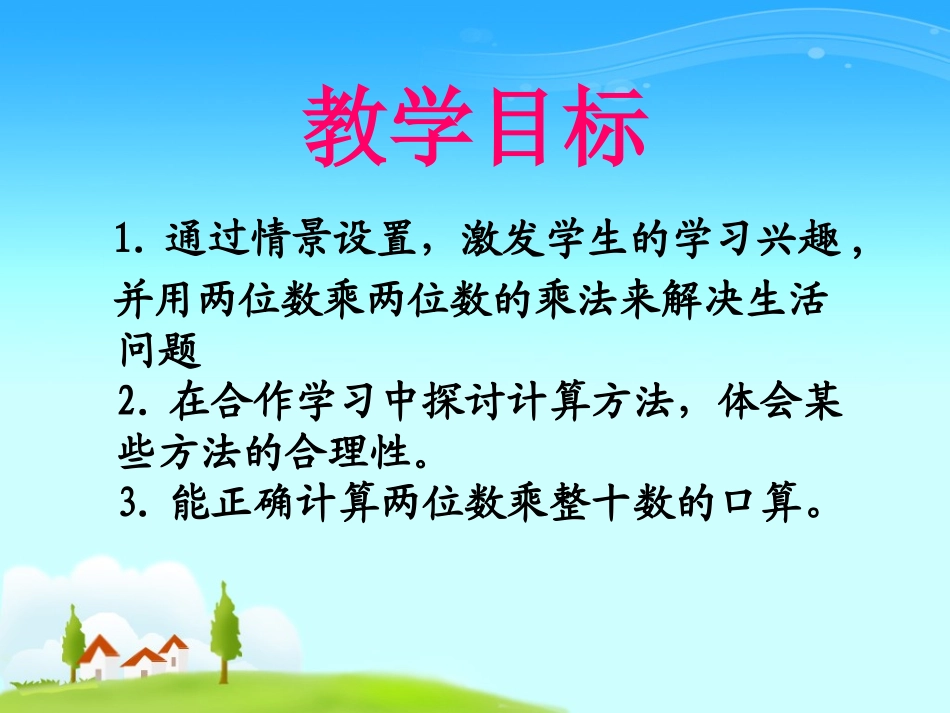 教学目标

1. 通过情景设置，激发学生的学习兴趣，并用两位数乘两位数的乘法来解决生活问题
2. 在合作学习中探讨计算方法，体会某些方法的合理性。
3. 能正确计算两位数乘整十数的口算。